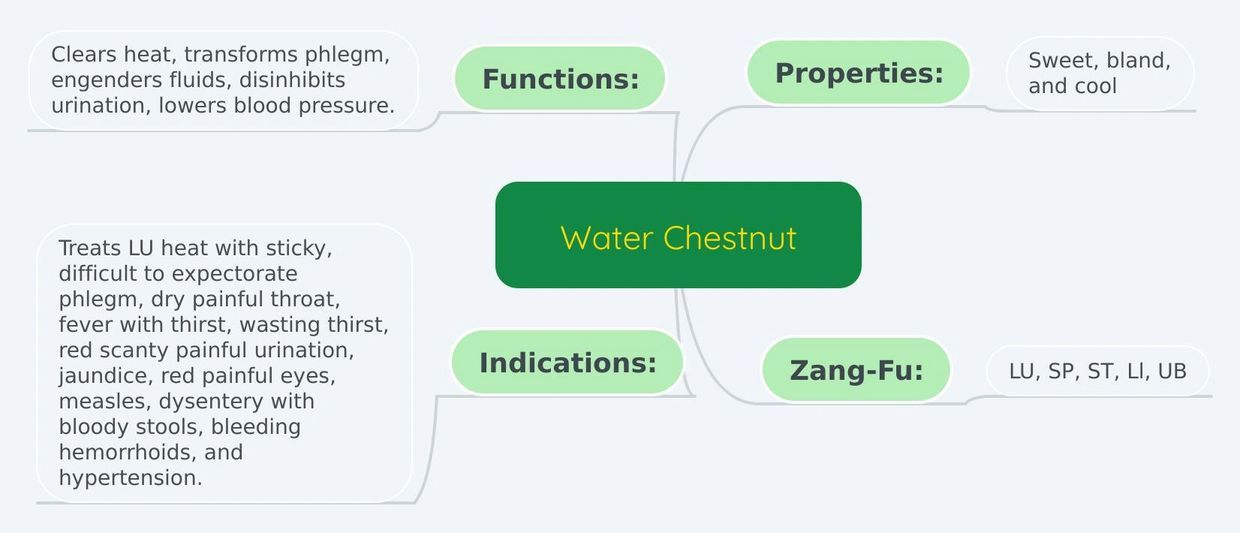 Water Chestnut

Functions:

Clears heat, transforms phlegm, engenders fluids, disinhibits urination, lowers blood pressure.

Properties:

Sweet, bland, and cool

Indications:

Treats LU heat with sticky, difficult to expectorate phlegm, dry painful throat, fever with thirst, wasting thirst, red scanty painful urination, jaundice, red painful eyes, measles, dysentery with bloody stools, bleeding hemorrhoids, and hypertension.

Zang-Fu:

LU, SP, ST, LI, UB